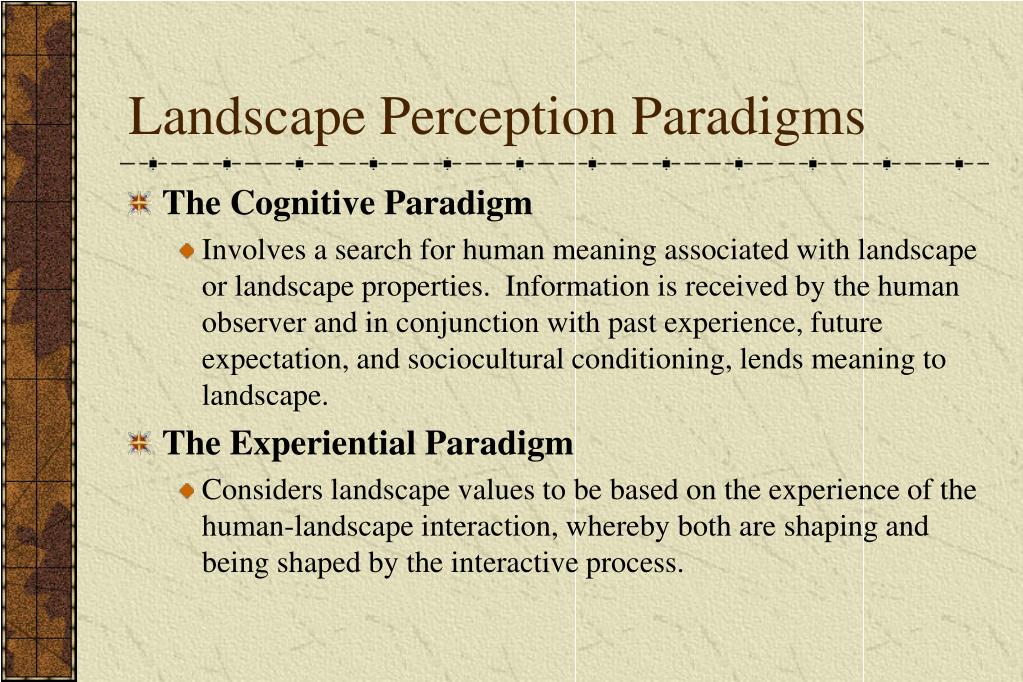 Landscape Perception Paradigms

The Cognitive Paradigm

Involves a search for human meaning associated with landscape or landscape properties. Information is received by the human observer and in conjunction with past experience, future expectation, and sociocultural conditioning, lends meaning to landscape.

The Experiential Paradigm

Considers landscape values to be based on the experience of the human-landscape interaction, whereby both are shaping and being shaped by the interactive process.